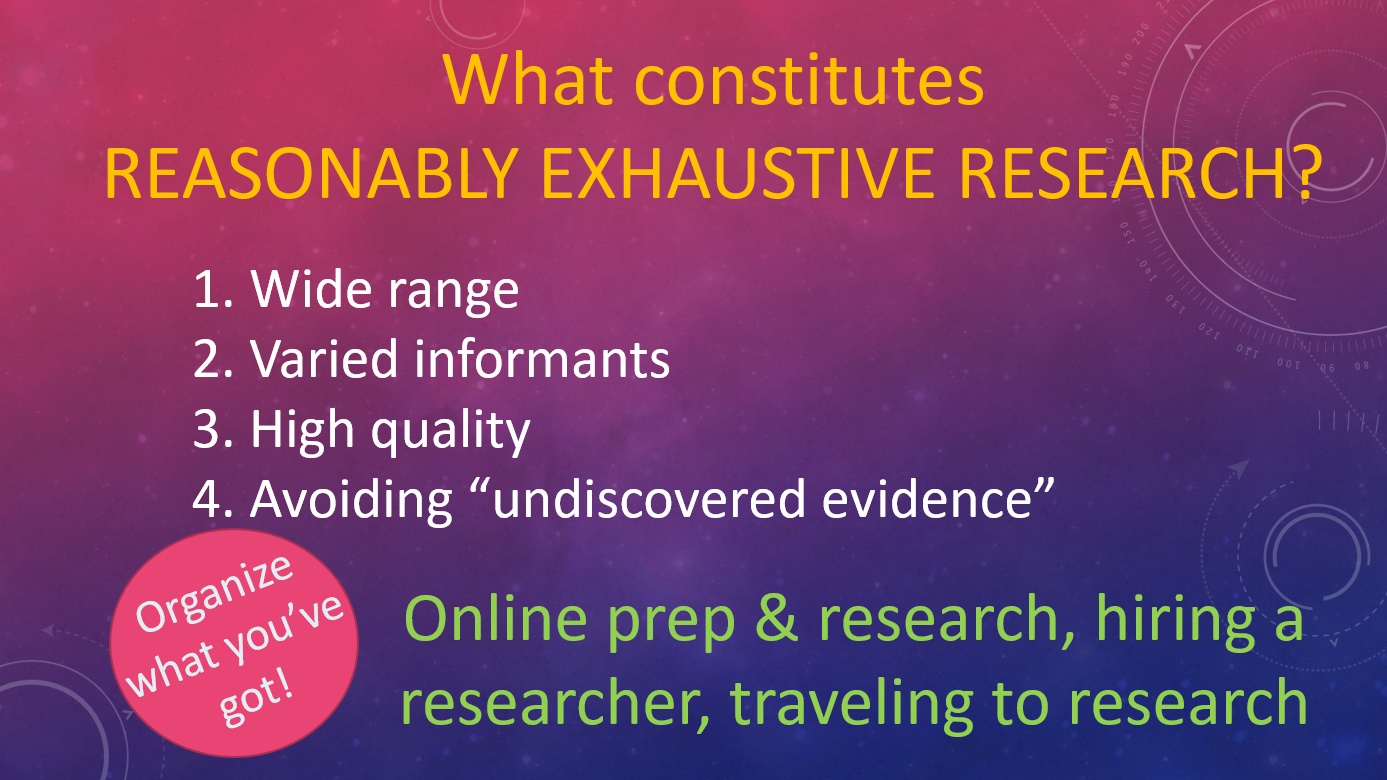 What constitutes
REASONABLY EXHAUSTIVE RESEARCH?

1. Wide range
2. Varied informants
3. High quality
4. Avoiding “undiscovered evidence”

Organize what you’ve got!

Online prep & research, hiring a researcher, traveling to research